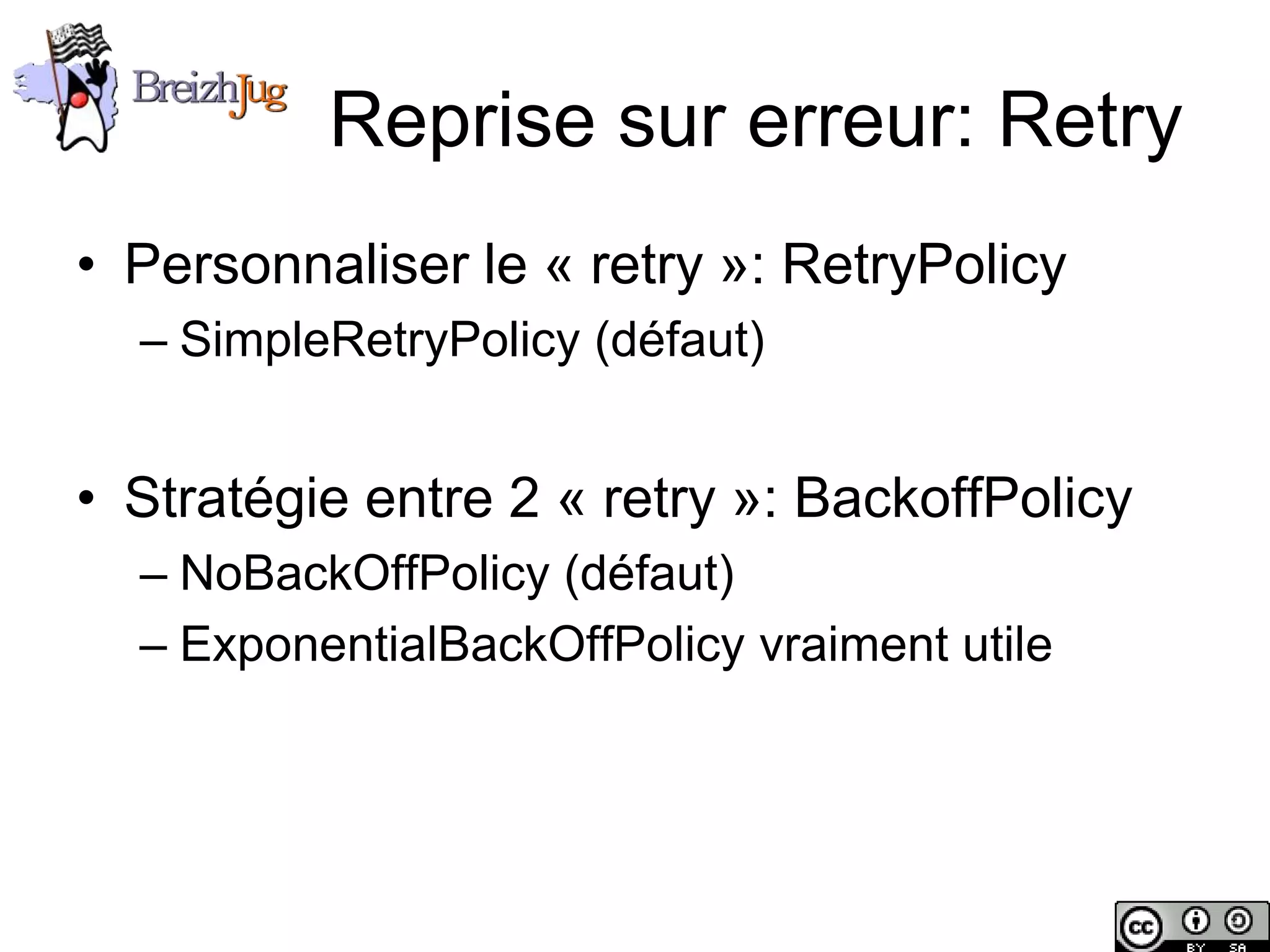 BreizhJug

Reprise sur erreur: Retry

• Personnaliser le « retry »: RetryPolicy
– SimpleRetryPolicy (défaut)

• Stratégie entre 2 « retry »: BackoffPolicy
– NoBackOffPolicy (défaut)
– ExponentialBackOffPolicy vraiment utile

cc BY SA